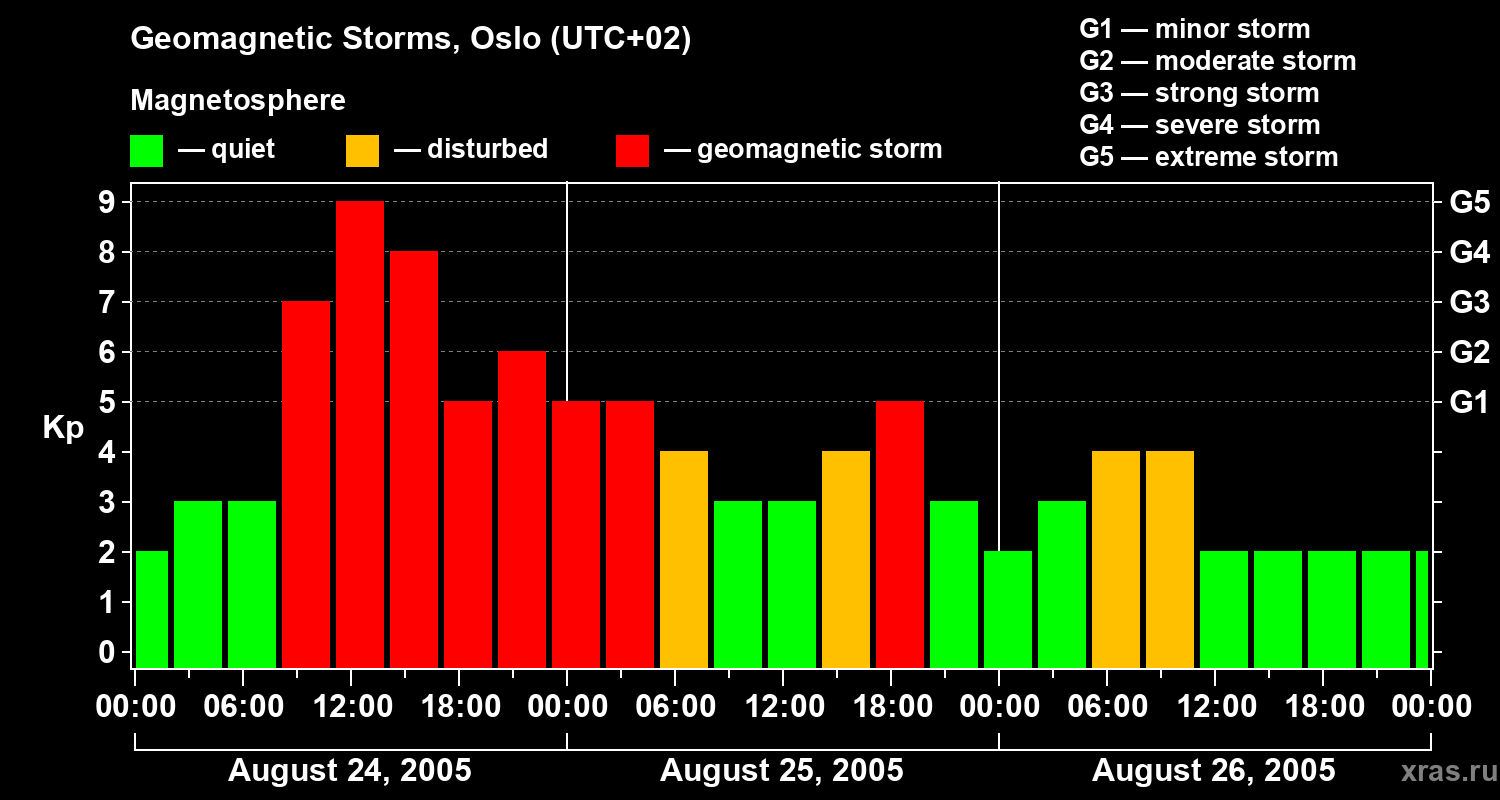 Geomagnetic Storms, Oslo (UTC+02)

Magnetosphere

— quiet — disturbed — geomagnetic storm

G1 — minor storm
G2 — moderate storm
G3 — strong storm
G4 — severe storm
G5 — extreme storm

Kp

9
8
7
6
5
4
3
2
1
0

G5
G4
G3
G2
G1

00:00 06:00 12:00 18:00 00:00 06:00 12:00 18:00 00:00 06:00 12:00 18:00 00:00

August 24, 2005 August 25, 2005 August 26, 2005

xras.ru